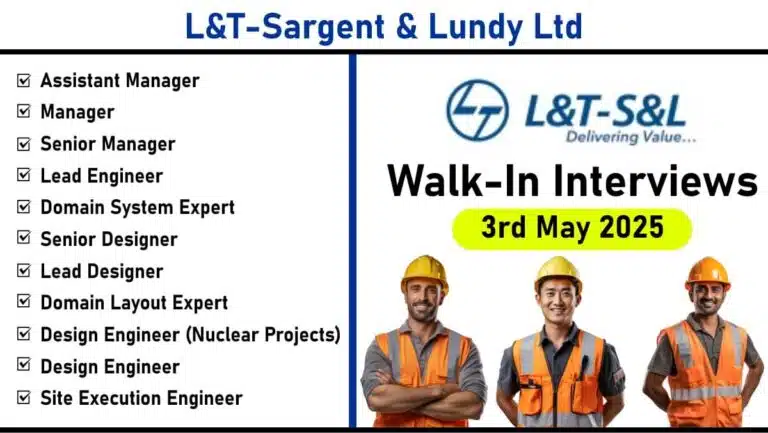 L&T-Sargent & Lundy Ltd

☑ Assistant Manager
☑ Manager
☑ Senior Manager
☑ Lead Engineer
☑ Domain System Expert
☑ Senior Designer
☑ Lead Designer
☑ Domain Layout Expert
☑ Design Engineer (Nuclear Projects)
☑ Design Engineer
☑ Site Execution Engineer

L&T-S&L
Delivering Value...

Walk-In Interviews

3rd May 2025